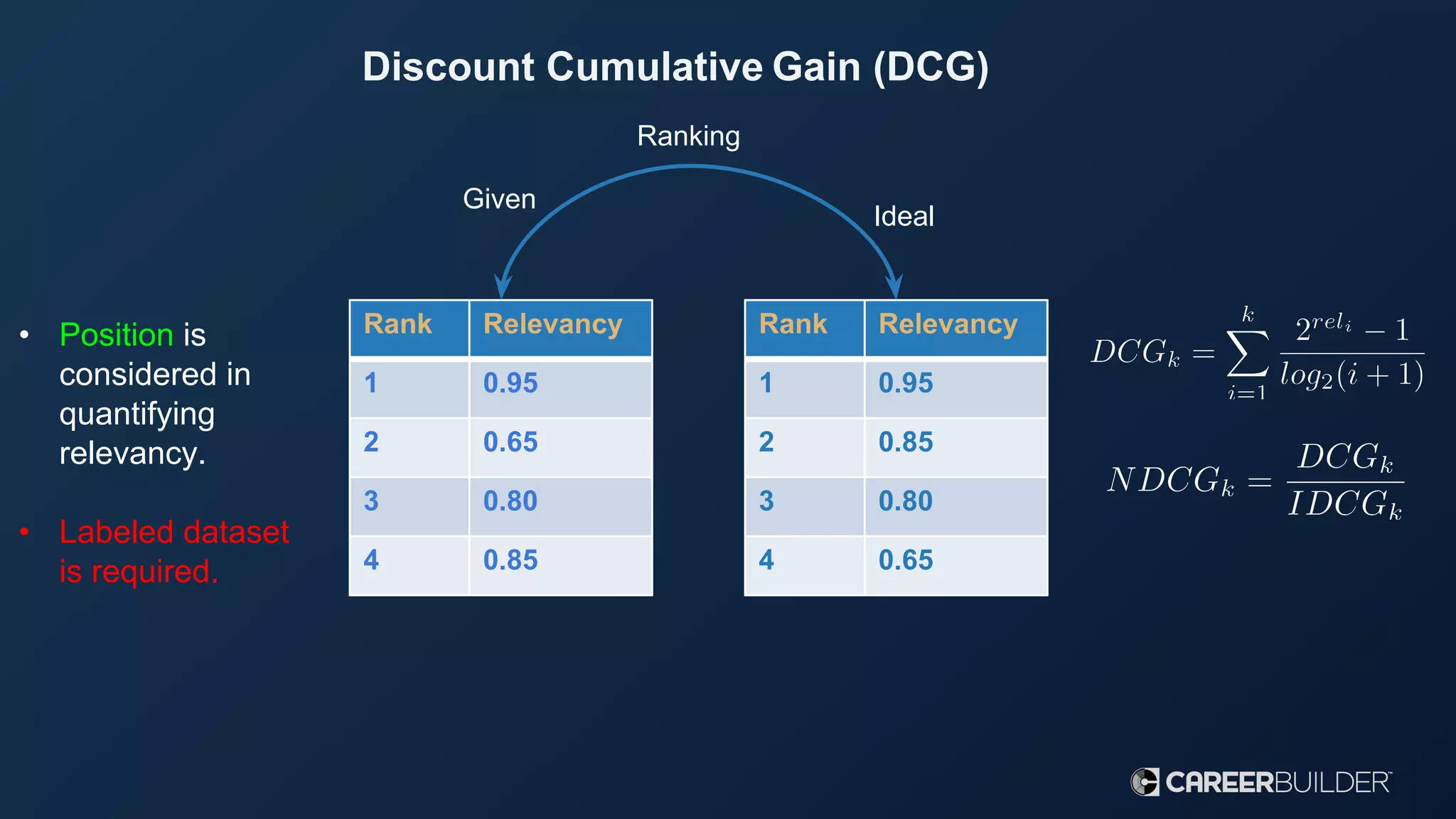 Discount Cumulative Gain (DCG)

Ranking

Given

Ideal

• Position is considered in quantifying relevancy.

• Labeled dataset is required.

| Rank | Relevancy |
|---|---|
| 1 | 0.95 |
| 2 | 0.65 |
| 3 | 0.80 |
| 4 | 0.85 |

| Rank | Relevancy |
|---|---|
| 1 | 0.95 |
| 2 | 0.85 |
| 3 | 0.80 |
| 4 | 0.65 |

$DCG_k = \sum_{i=1}^{k} \frac{2^{rel_i} - 1}{log_2(i+1)}$

$NDCG_k = \frac{DCG_k}{IDCG_k}$

CAREERBUILDER